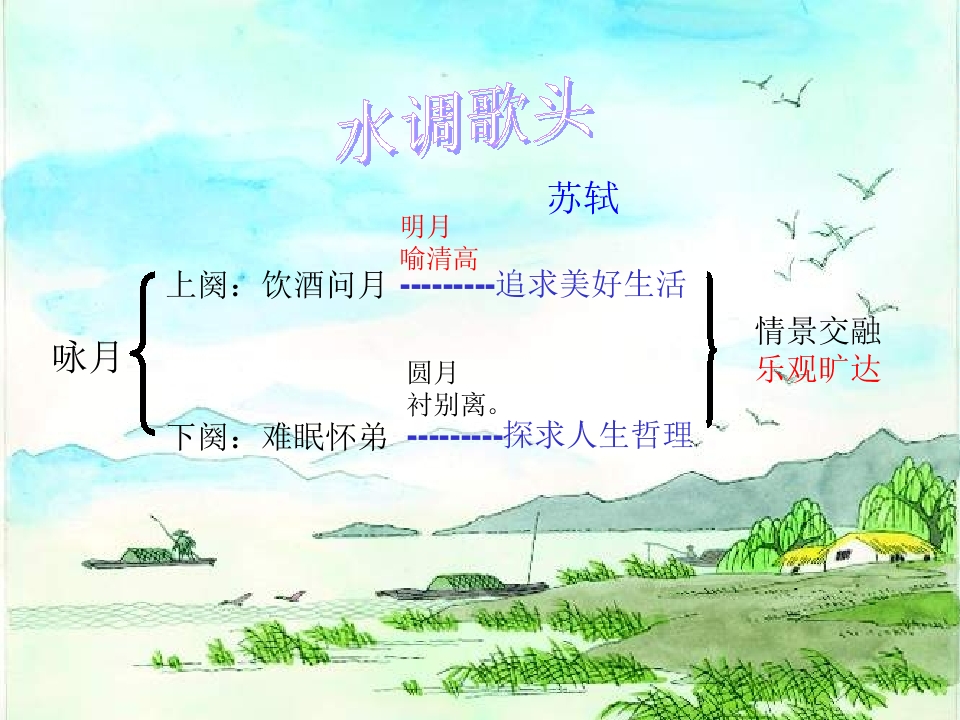 水调歌头

苏轼

咏月

明月
喻清高

上阕：饮酒问月 ---------追求美好生活

圆月
衬别离。

下阕：难眠怀弟 ---------探求人生哲理

情景交融
乐观旷达